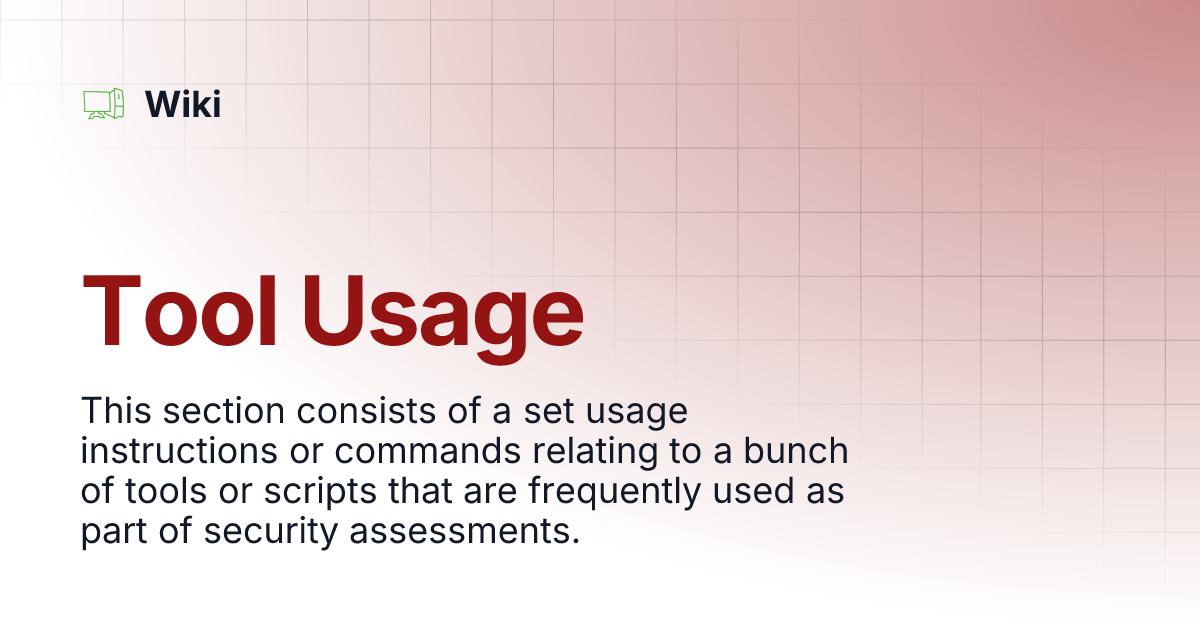 Wiki

Tool Usage

This section consists of a set usage instructions or commands relating to a bunch of tools or scripts that are frequently used as part of security assessments.